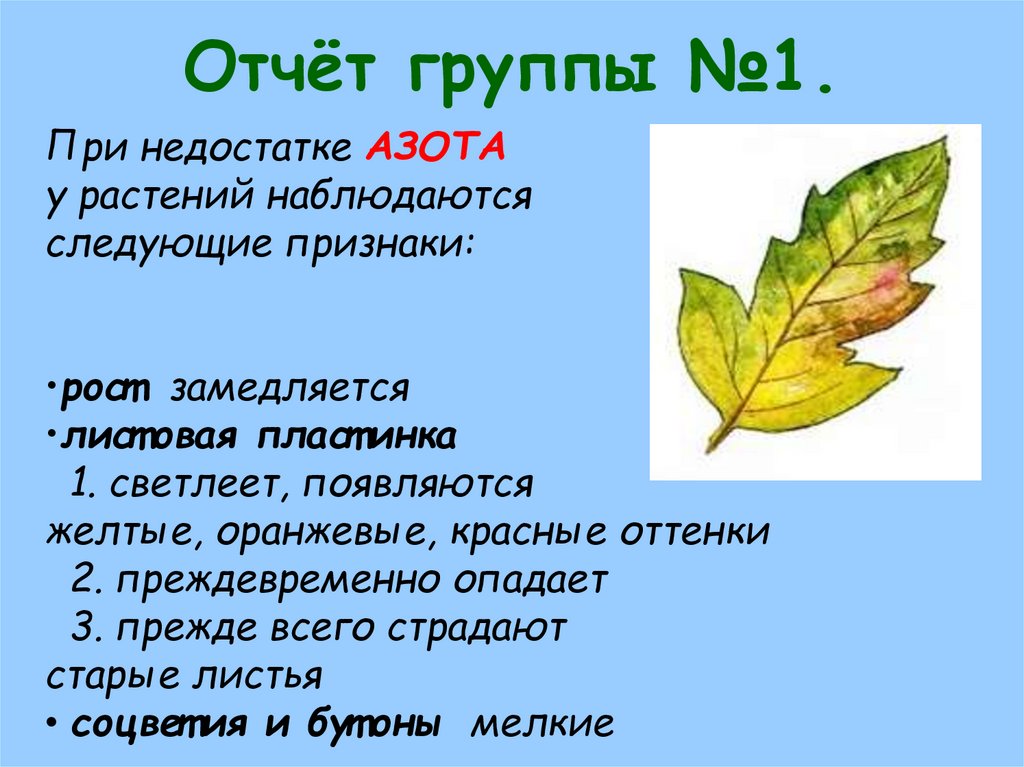 Отчёт группы №1.

При недостатке АЗОТА у растений наблюдаются следующие признаки:

•рост замедляется
•листовая пластинка
1. светлеет, появляются желтые, оранжевые, красные оттенки
2. преждевременно опадает
3. прежде всего страдают старые листья
• соцветия и бутоны мелкие